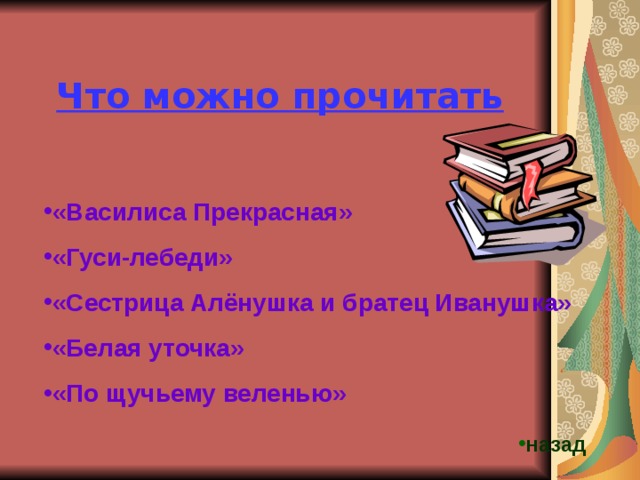 Что можно прочитать

•«Василиса Прекрасная»

•«Гуси-лебеди»

•«Сестрица Алёнушка и братец Иванушка»

•«Белая уточка»

•«По щучьему веленью»

•назад